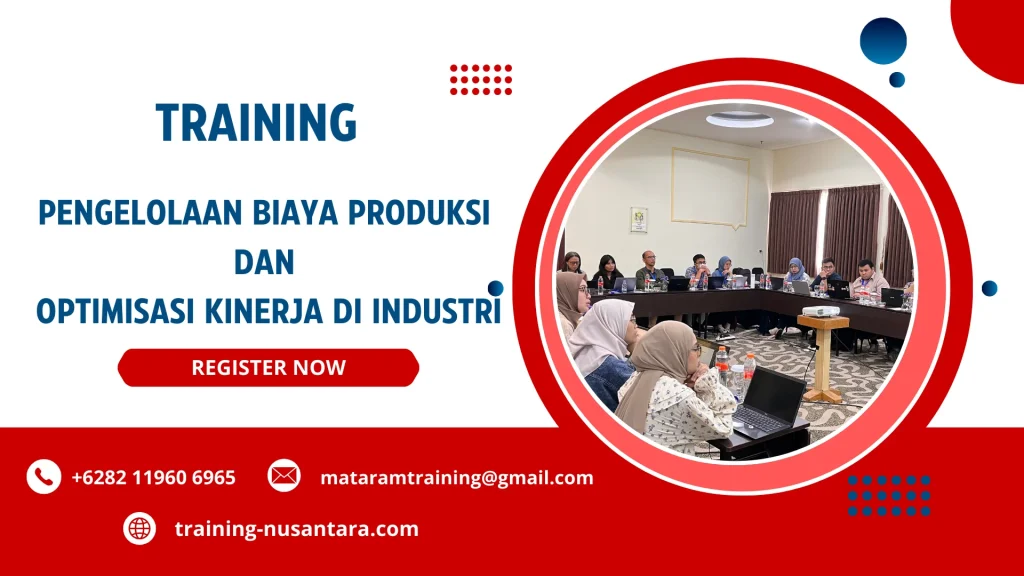 TRAINING

PENGELOLAAN BIAYA PRODUKSI DAN OPTIMISASI KINERJA DI INDUSTRI

REGISTER NOW

+6282 11960 6965

mataramtraining@gmail.com

training-nusantara.com